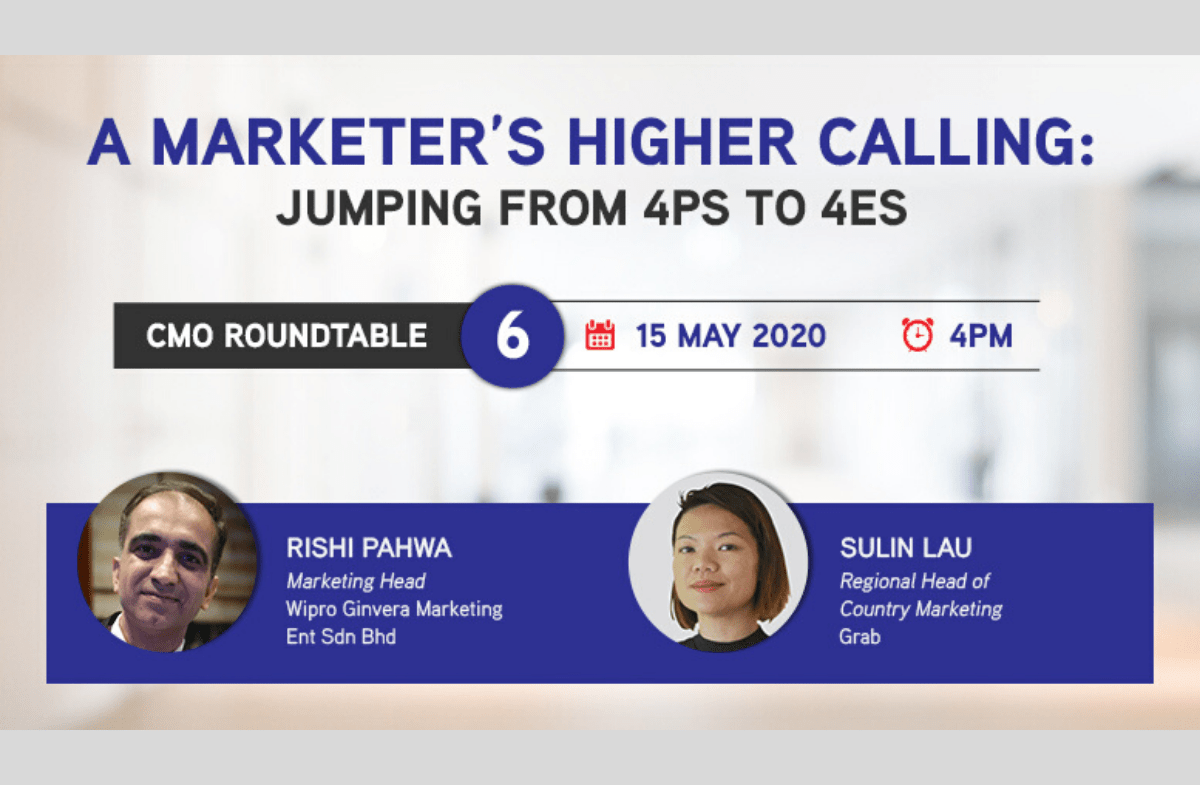 A MARKETER'S HIGHER CALLING:
JUMPING FROM 4PS TO 4ES

CMO ROUNDTABLE 6 15 MAY 2020 4PM

RISHI PAHWA
Marketing Head
Wipro Ginvera Marketing Ent Sdn Bhd

SULIN LAU
Regional Head of Country Marketing
Grab